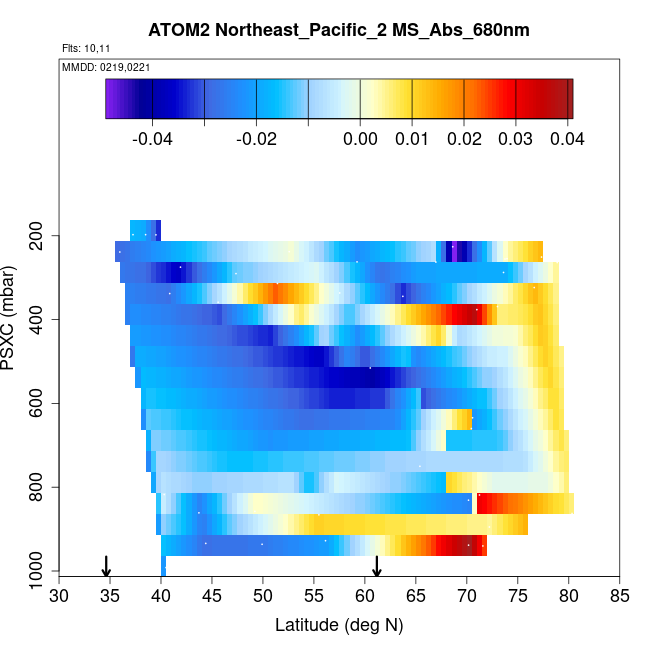 ATOM2 Northeast_Pacific_2 MS_Abs_680nm

Flts: 10,11

MMDD: 0219,0221

-0.04 -0.02 0.00 0.01 0.02 0.03 0.04

PSXC (mbar)

200
400
600
800
1000

30 35 40 45 50 55 60 65 70 75 80 85

Latitude (deg N)